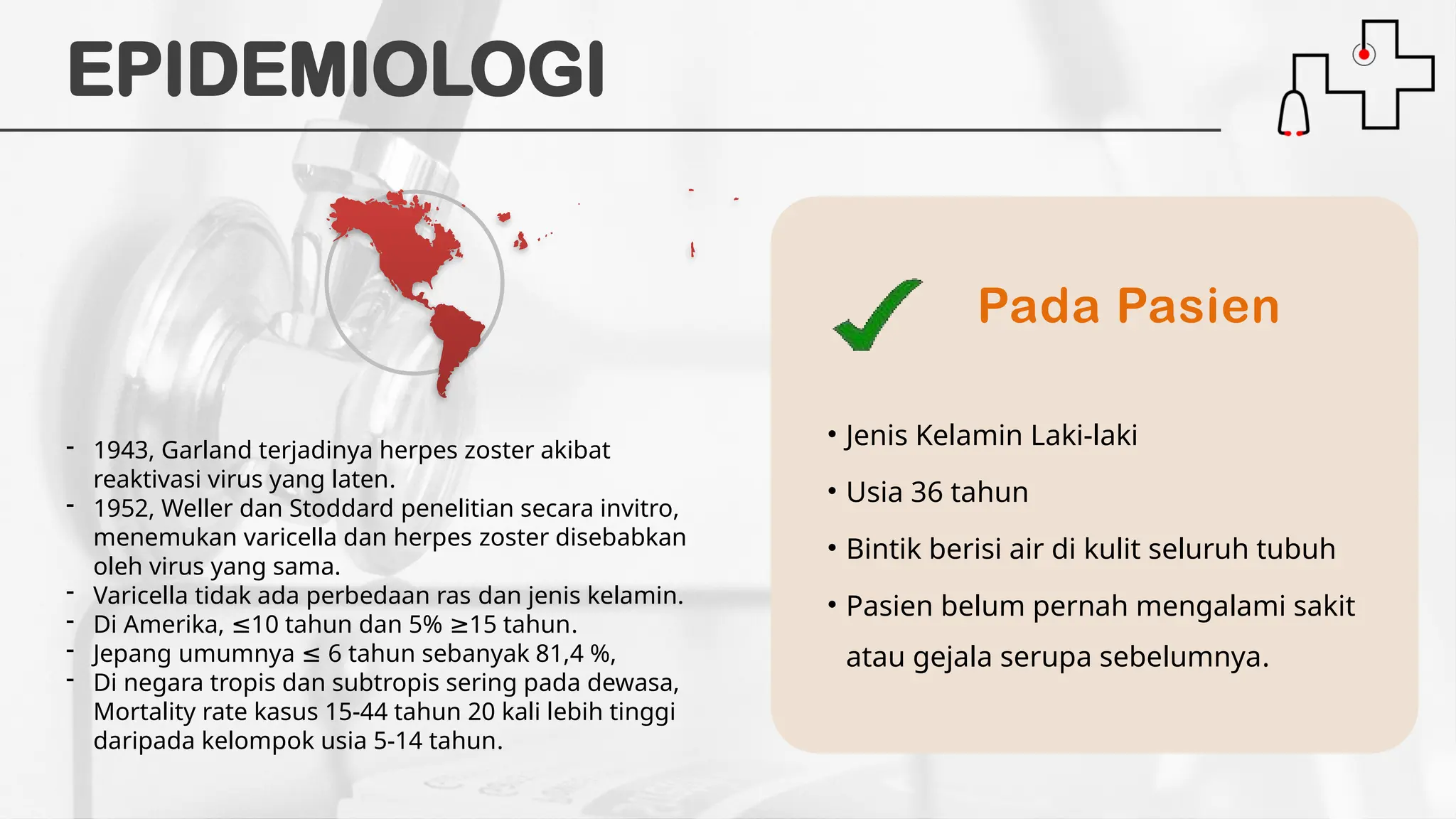 EPIDEMIOLOGI

- 1943, Garland terjadinya herpes zoster akibat reaktivasi virus yang laten.
- 1952, Weller dan Stoddard penelitian secara invitro, menemukan varicella dan herpes zoster disebabkan oleh virus yang sama.
- Varicella tidak ada perbedaan ras dan jenis kelamin.
- Di Amerika, ≤10 tahun dan 5% ≥15 tahun.
- Jepang umumnya ≤ 6 tahun sebanyak 81,4 %,
- Di negara tropis dan subtropis sering pada dewasa, Mortality rate kasus 15-44 tahun 20 kali lebih tinggi daripada kelompok usia 5-14 tahun.

Pada Pasien

• Jenis Kelamin Laki-laki
• Usia 36 tahun
• Bintik berisi air di kulit seluruh tubuh
• Pasien belum pernah mengalami sakit atau gejala serupa sebelumnya.